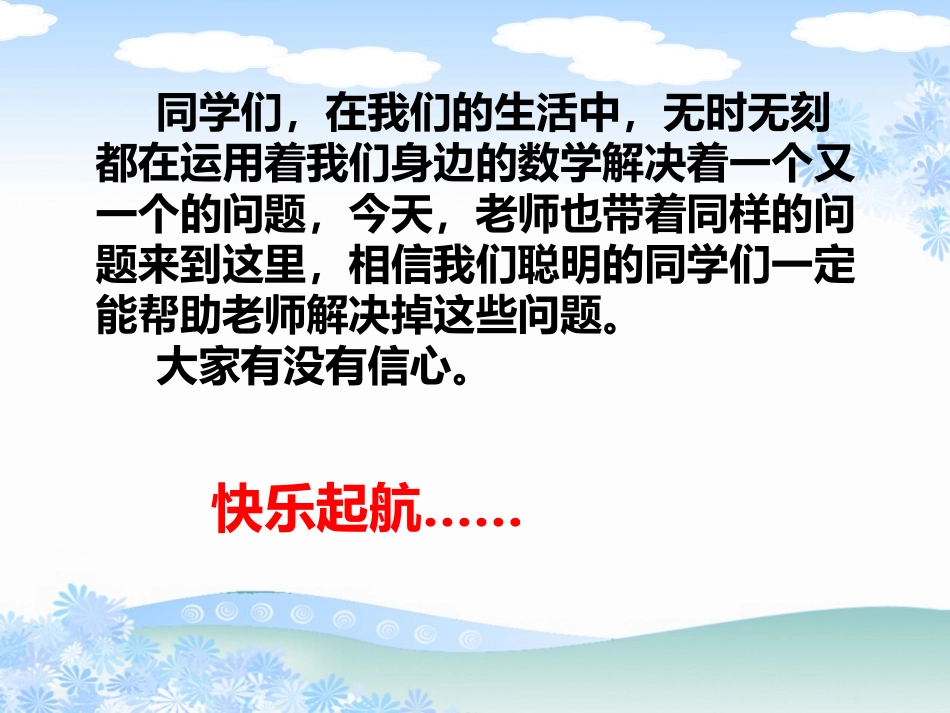 同学们，在我们的生活中，无时无刻都在运用着我们身边的数学解决着一个又一个的问题，今天，老师也带着同样的问题来到这里，相信我们聪明的同学们一定能帮助老师解决掉这些问题。

大家有没有信心。

快乐起航……